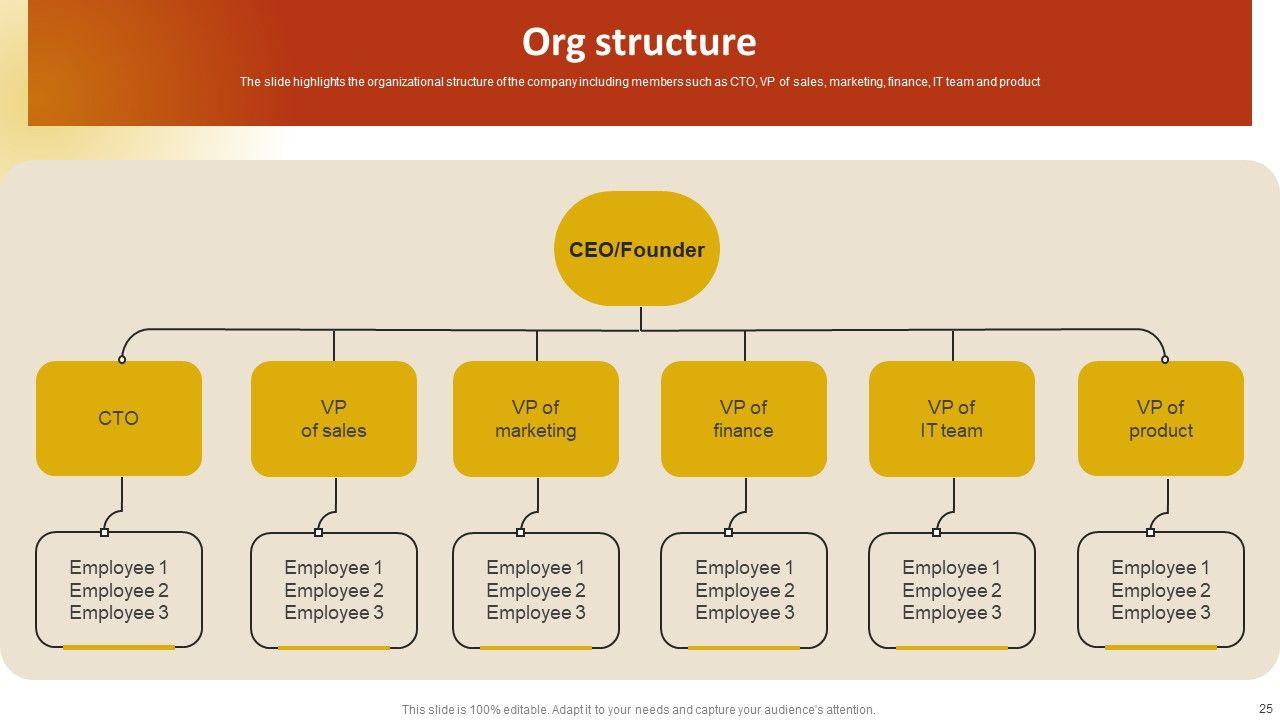 Org structure

The slide highlights the organizational structure of the company including members such as CTO, VP of sales, marketing, finance, IT team and product

CEO/Founder

CTO

VP of sales

VP of marketing

VP of finance

VP of IT team

VP of product

Employee 1
Employee 2
Employee 3

Employee 1
Employee 2
Employee 3

Employee 1
Employee 2
Employee 3

Employee 1
Employee 2
Employee 3

Employee 1
Employee 2
Employee 3

Employee 1
Employee 2
Employee 3

This slide is 100% editable. Adapt it to your needs and capture your audience's attention.

25